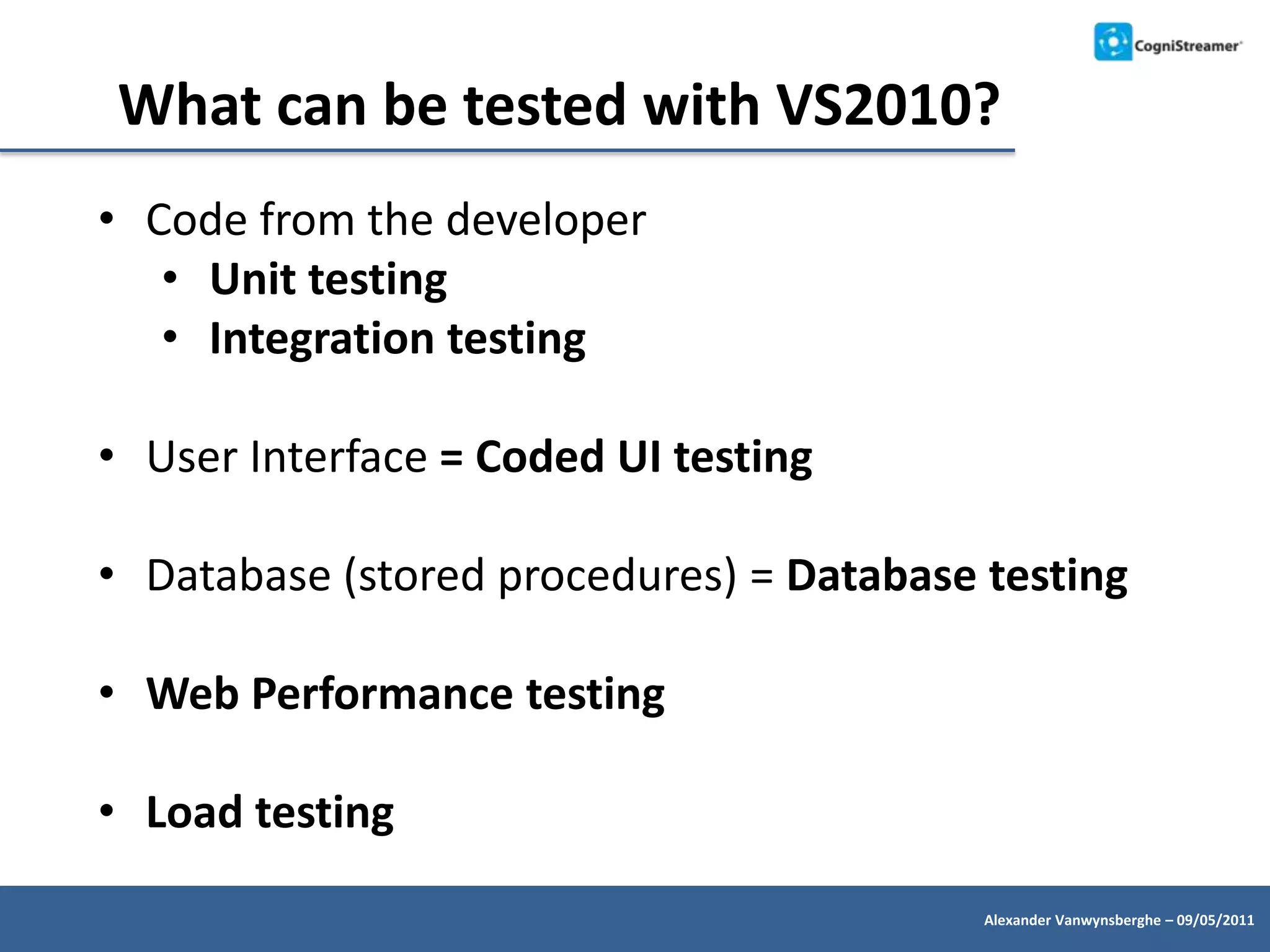 CogniStreamer

What can be tested with VS2010?

• Code from the developer
  • Unit testing
  • Integration testing

• User Interface = Coded UI testing

• Database (stored procedures) = Database testing

• Web Performance testing

• Load testing

Alexander Vanwynsberghe – 09/05/2011